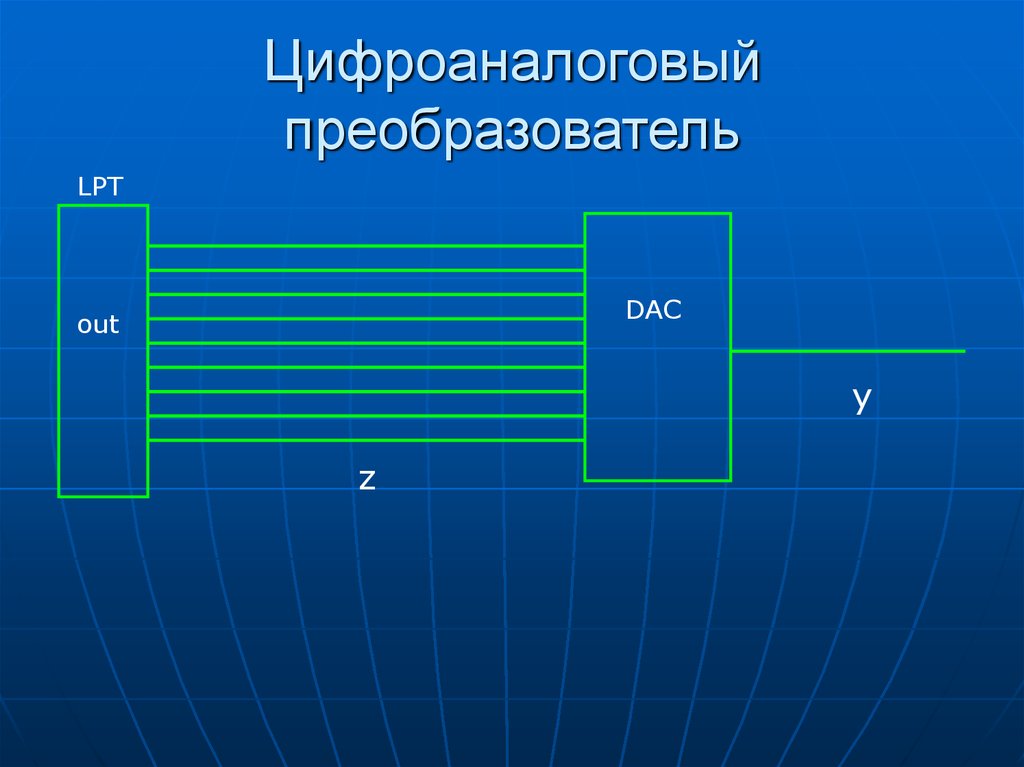 Цифроаналоговый преобразователь

LPT

out

DAC

y

z